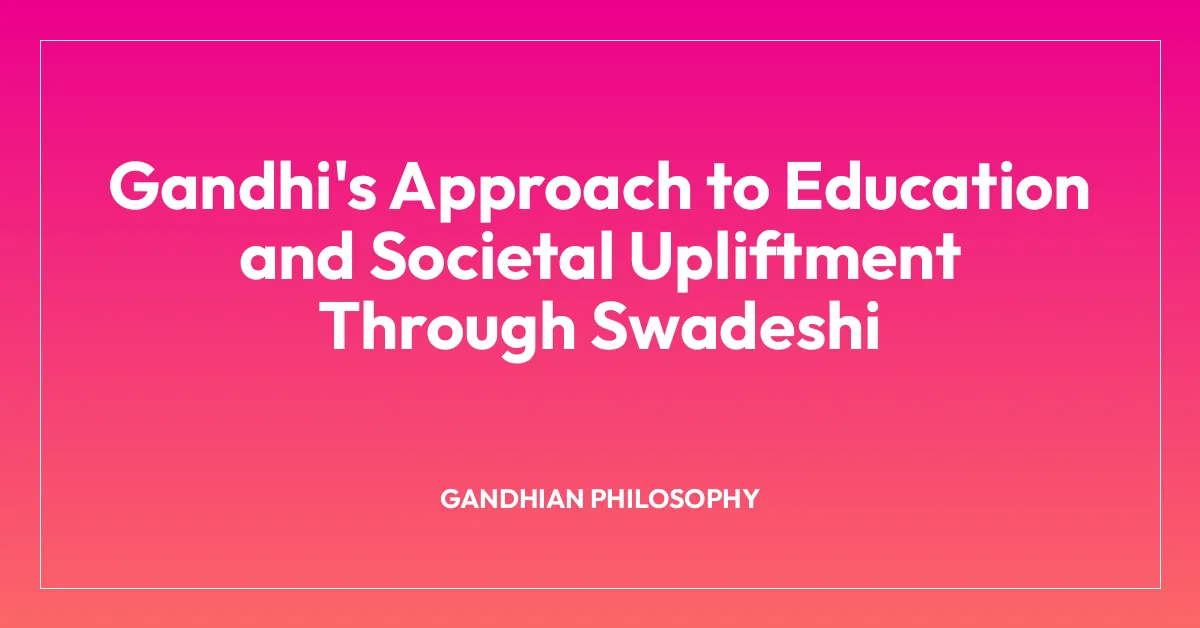 Gandhi's Approach to Education and Societal Upliftment Through Swadeshi

GANDHIAN PHILOSOPHY